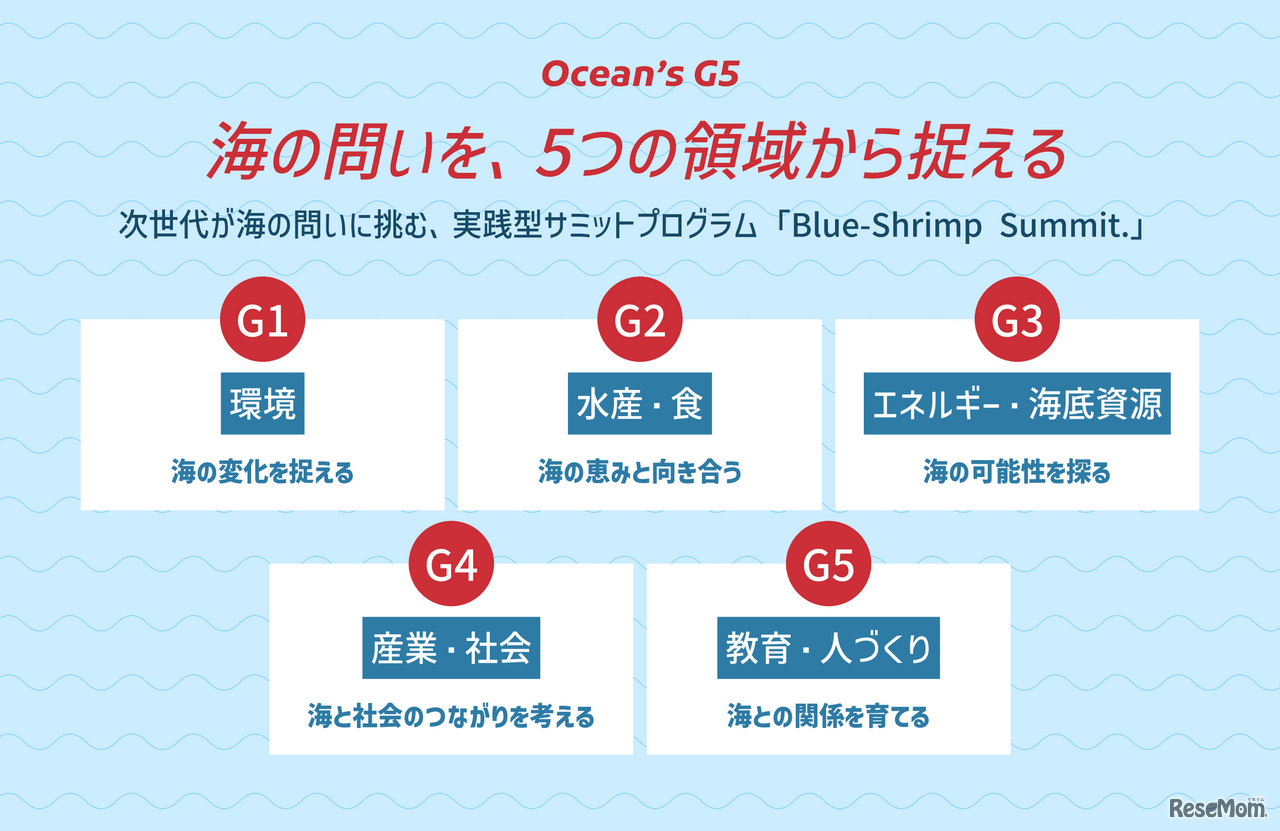 Ocean's G5

海の問いを、5つの領域から捉える

次世代が海の問いに挑む、実践型サミットプログラム「Blue-Shrimp Summit.」

G1
環境
海の変化を捉える

G2
水産・食
海の恵みと向き合う

G3
エネルギー・海底資源
海の可能性を探る

G4
産業・社会
海と社会のつながりを考える

G5
教育・人づくり
海との関係を育てる

ReseMom